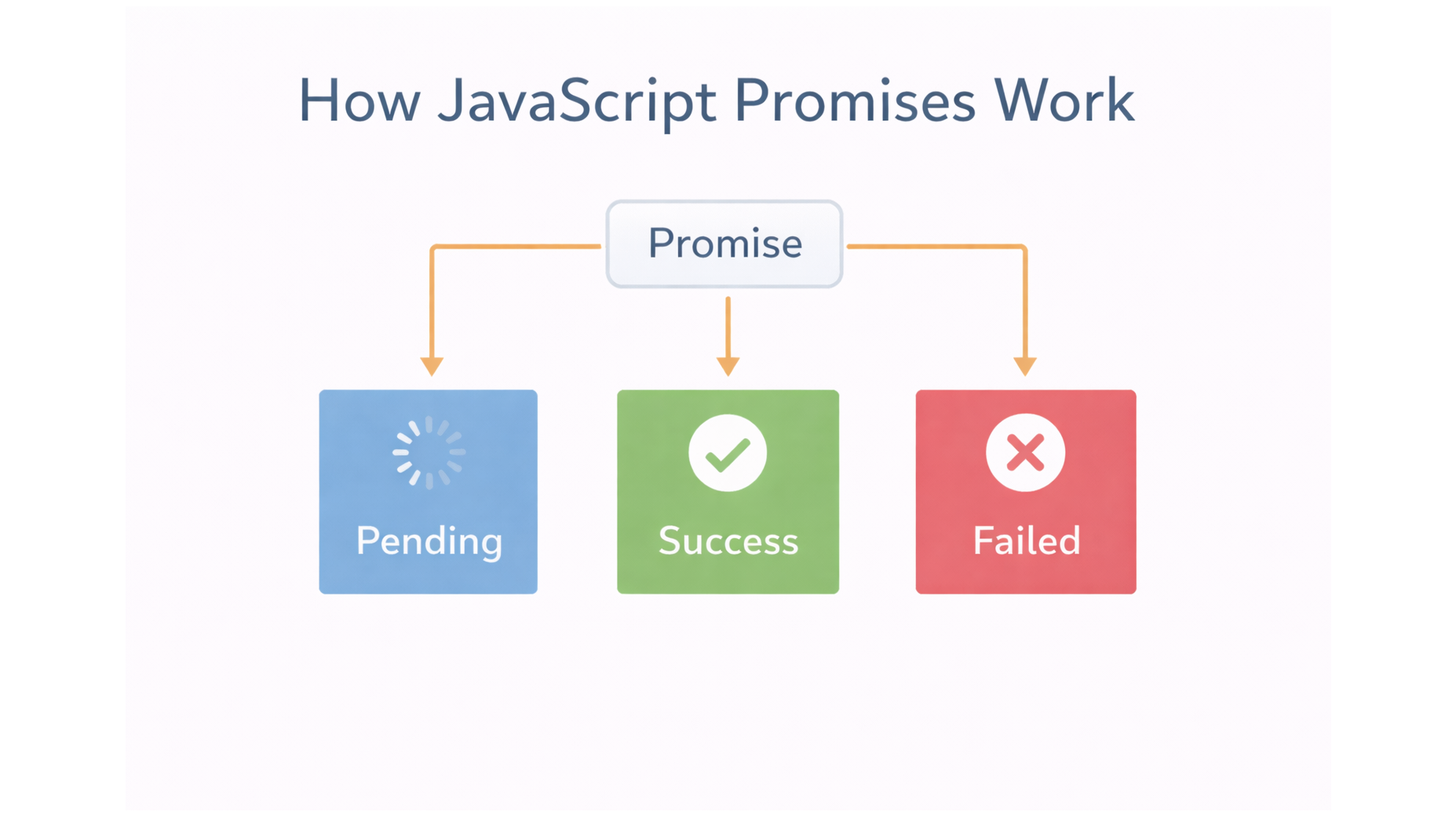 How JavaScript Promises Work

Promise

Pending

Success

Failed